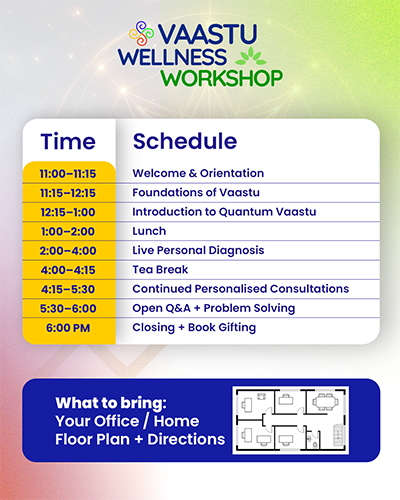 VAASTU WELLNESS WORKSHOP

| Time | Schedule |
|---|---|
| 11:00–11:15 | Welcome & Orientation |
| 11:15–12:15 | Foundations of Vaastu |
| 12:15–1:00 | Introduction to Quantum Vaastu |
| 1:00–2:00 | Lunch |
| 2:00–4:00 | Live Personal Diagnosis |
| 4:00–4:15 | Tea Break |
| 4:15–5:30 | Continued Personalised Consultations |
| 5:30–6:00 | Open Q&A + Problem Solving |
| 6:00 PM | Closing + Book Gifting |

What to bring:
Your Office / Home
Floor Plan + Directions